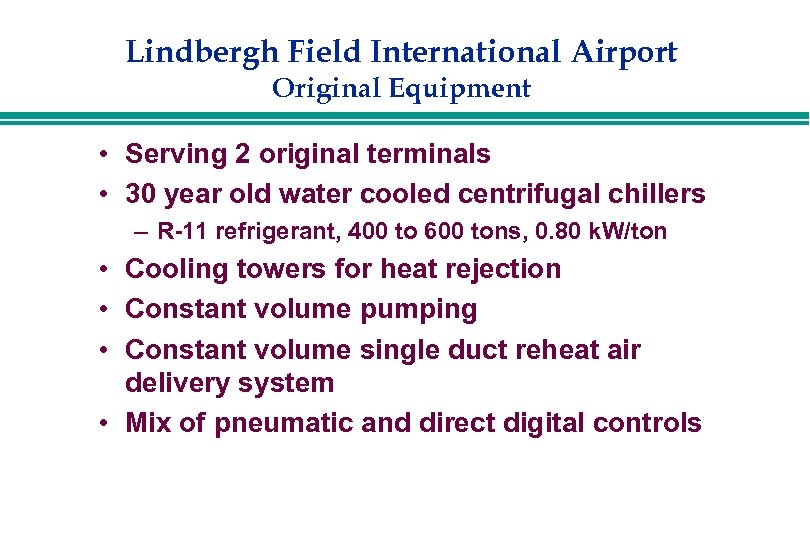 Lindbergh Field International Airport
Original Equipment

• Serving 2 original terminals
• 30 year old water cooled centrifugal chillers
– R-11 refrigerant, 400 to 600 tons, 0.80 kW/ton
• Cooling towers for heat rejection
• Constant volume pumping
• Constant volume single duct reheat air delivery system
• Mix of pneumatic and direct digital controls